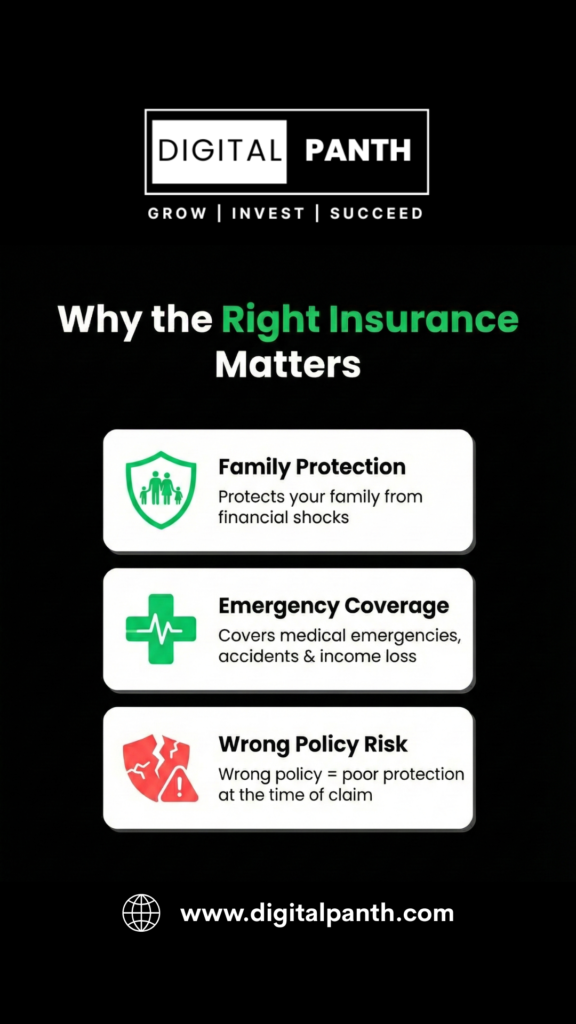 DIGITAL PANTH

GROW | INVEST | SUCCEED

Why the Right Insurance Matters

Family Protection
Protects your family from financial shocks

Emergency Coverage
Covers medical emergencies, accidents & income loss

Wrong Policy Risk
Wrong policy = poor protection at the time of claim

www.digitalpanth.com